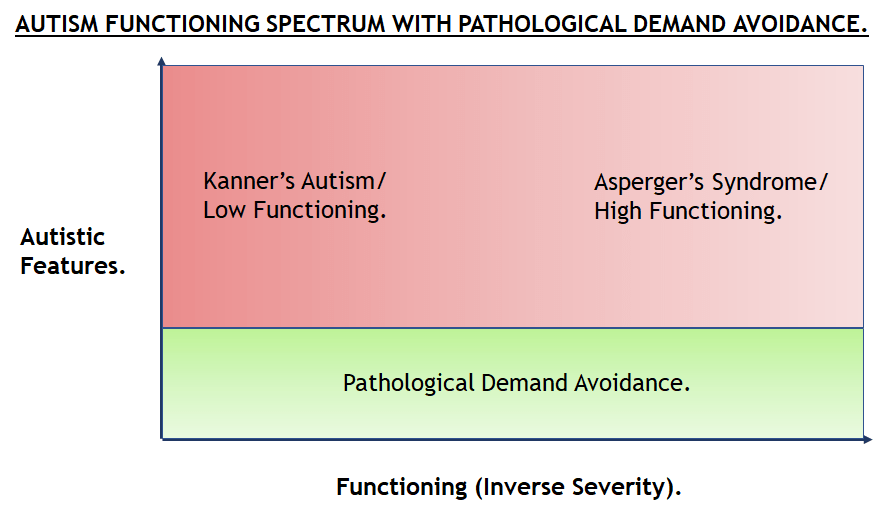 AUTISM FUNCTIONING SPECTRUM WITH PATHOLOGICAL DEMAND AVOIDANCE.

Autistic Features.

Kanner's Autism/ Low Functioning.

Asperger's Syndrome/ High Functioning.

Pathological Demand Avoidance.

Functioning (Inverse Severity).